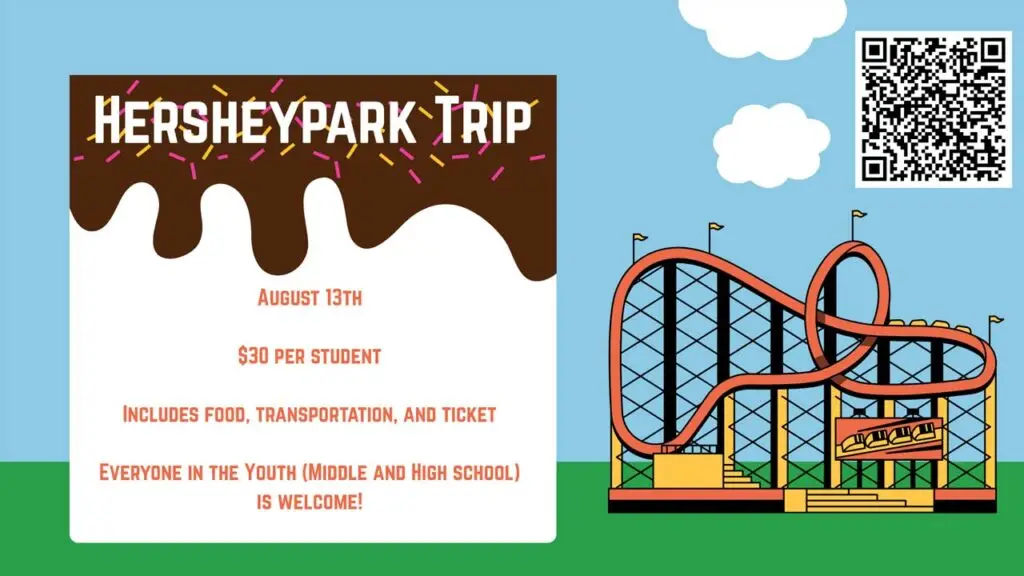 Hersheypark Trip

August 13th

$30 per student

Includes food, transportation, and ticket

Everyone in the Youth (Middle and High school) is welcome!